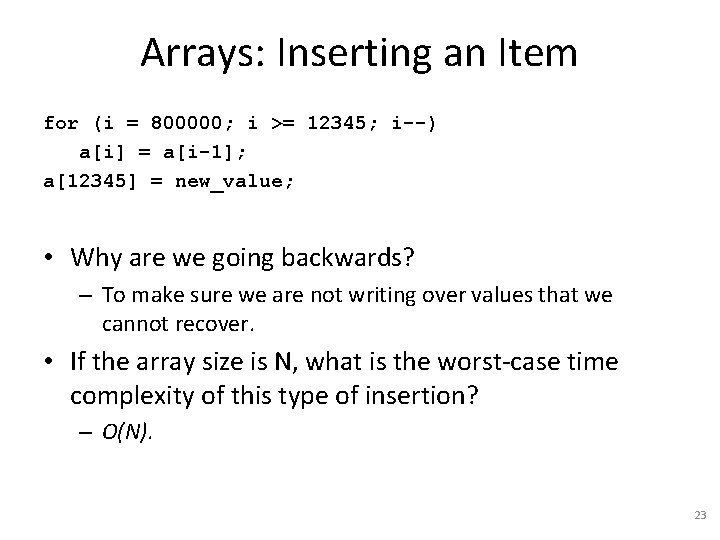 Arrays: Inserting an Item

for (i = 800000; i >= 12345; i--)
   a[i] = a[i-1];
a[12345] = new_value;

• Why are we going backwards?
 – To make sure we are not writing over values that we cannot recover.
• If the array size is N, what is the worst-case time complexity of this type of insertion?
 – $O(N)$.

23